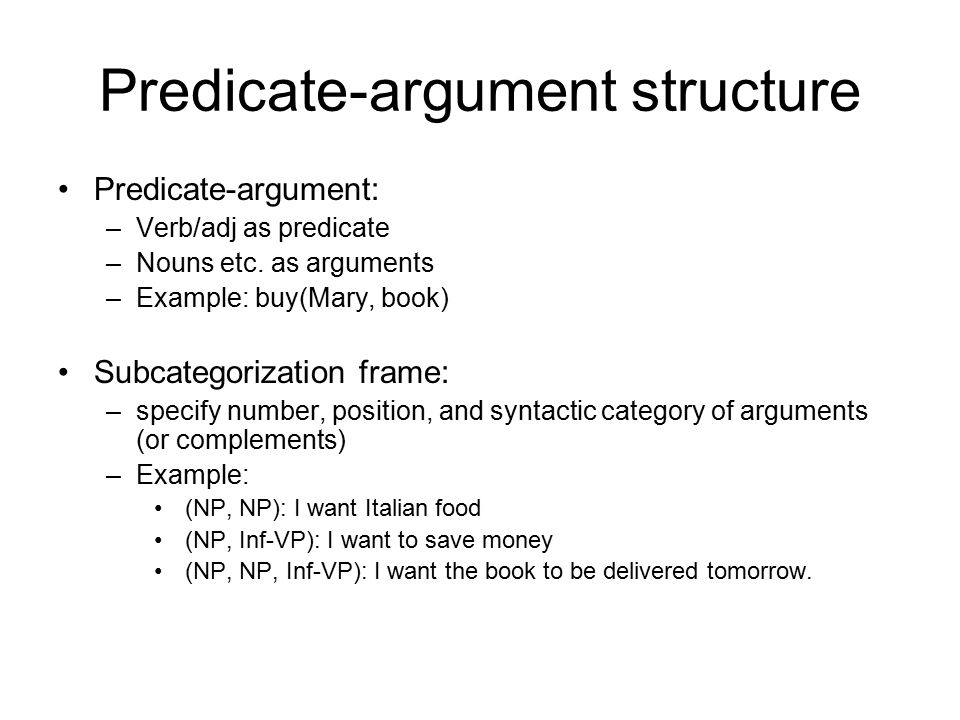 Predicate-argument structure

• Predicate-argument:
  – Verb/adj as predicate
  – Nouns etc. as arguments
  – Example: buy(Mary, book)

• Subcategorization frame:
  – specify number, position, and syntactic category of arguments (or complements)
  – Example:
    • (NP, NP): I want Italian food
    • (NP, Inf-VP): I want to save money
    • (NP, NP, Inf-VP): I want the book to be delivered tomorrow.